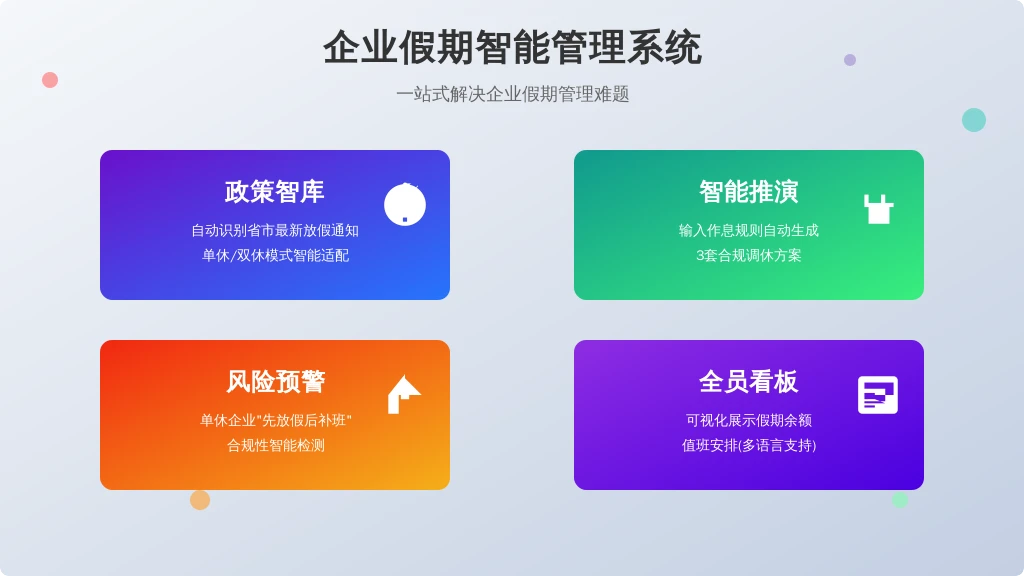 企业假期智能管理系统

一站式解决企业假期管理难题

政策智库

自动识别省市最新放假通知
单休/双休模式智能适配

智能推演

输入作息规则自动生成
3套合规调休方案

风险预警

单休企业"先放假后补班"
合规性智能检测

全员看板

可视化展示假期余额
值班安排(多语言支持)